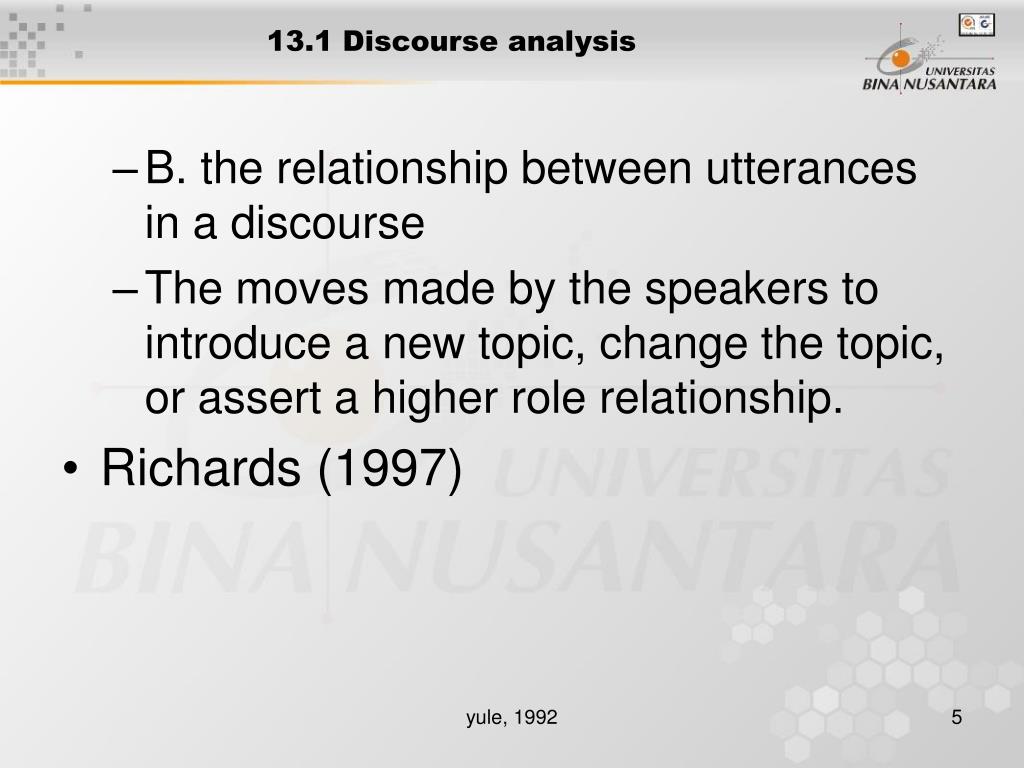 13.1 Discourse analysis

UNIVERSITAS BINA NUSANTARA

– B. the relationship between utterances in a discourse

– The moves made by the speakers to introduce a new topic, change the topic, or assert a higher role relationship.

• Richards (1997)

UNIVERSITAS BINA NUSANTARA

yule, 1992

5